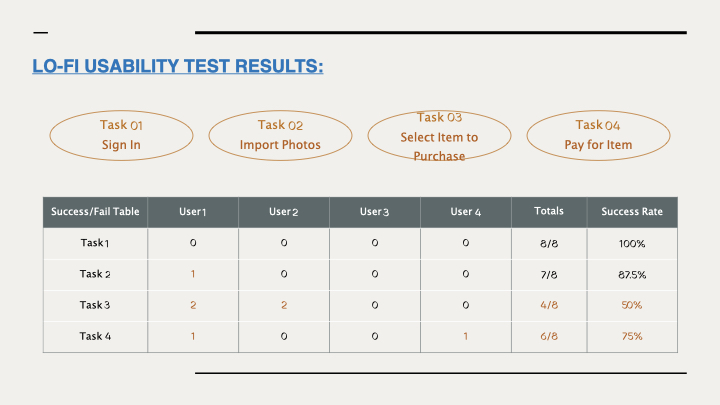 LO-FI USABILITY TEST RESULTS:

Task 01
Sign In

Task 02
Import Photos

Task 03
Select Item to Purchase

Task 04
Pay for Item

| Success/Fail Table | User 1 | User 2 | User 3 | User 4 | Totals | Success Rate |
|---|---|---|---|---|---|---|
| Task 1 | 0 | 0 | 0 | 0 | 8/8 | 100% |
| Task 2 | 1 | 0 | 0 | 0 | 7/8 | 87.5% |
| Task 3 | 2 | 2 | 0 | 0 | 4/8 | 50% |
| Task 4 | 1 | 0 | 0 | 1 | 6/8 | 75% |